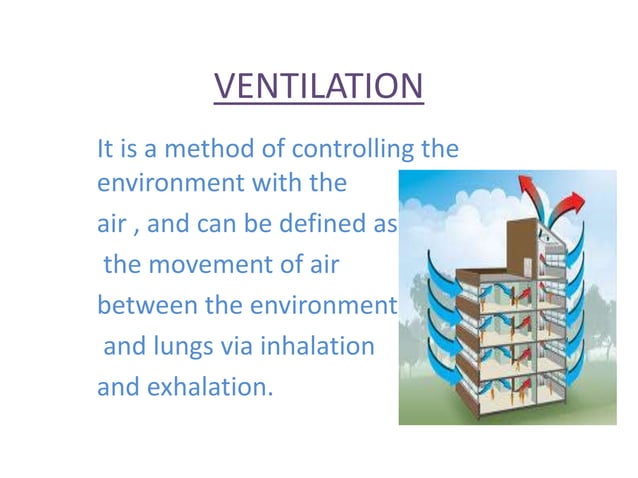 VENTILATION

It is a method of controlling the environment with the air , and can be defined as the movement of air between the environment and lungs via inhalation and exhalation.